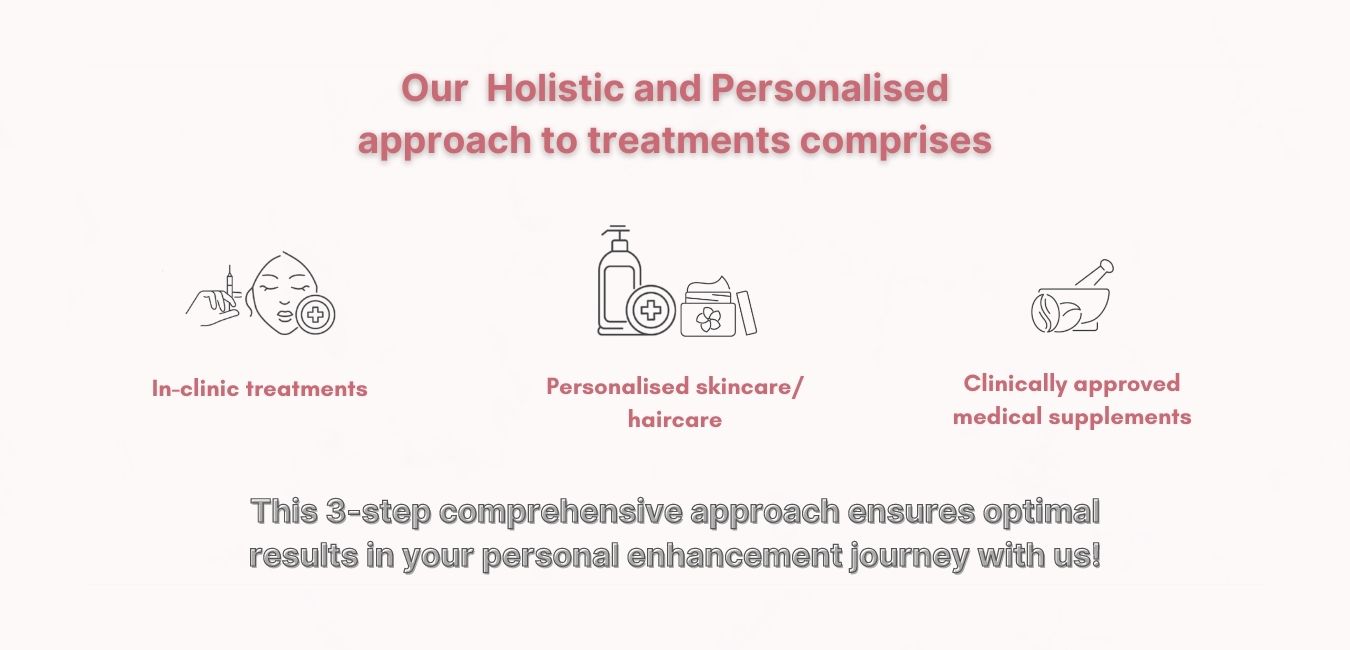 Our Holistic and Personalised approach to treatments comprises

In-clinic treatments

Personalised skincare/ haircare

Clinically approved medical supplements

This 3-step comprehensive approach ensures optimal results in your personal enhancement journey with us!